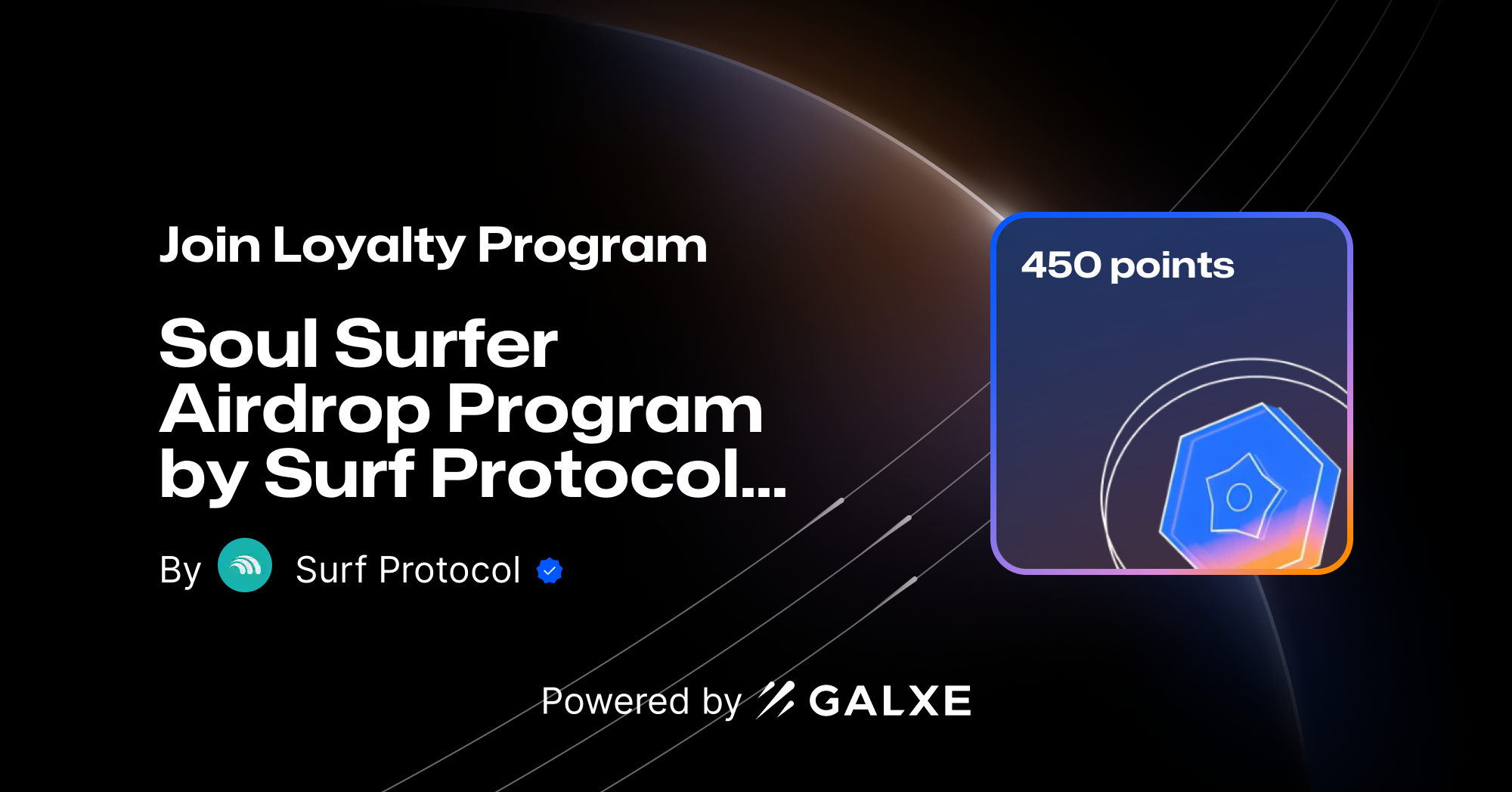 Join Loyalty Program

Soul Surfer Airdrop Program by Surf Protocol...

By Surf Protocol

450 points

Powered by GALXE